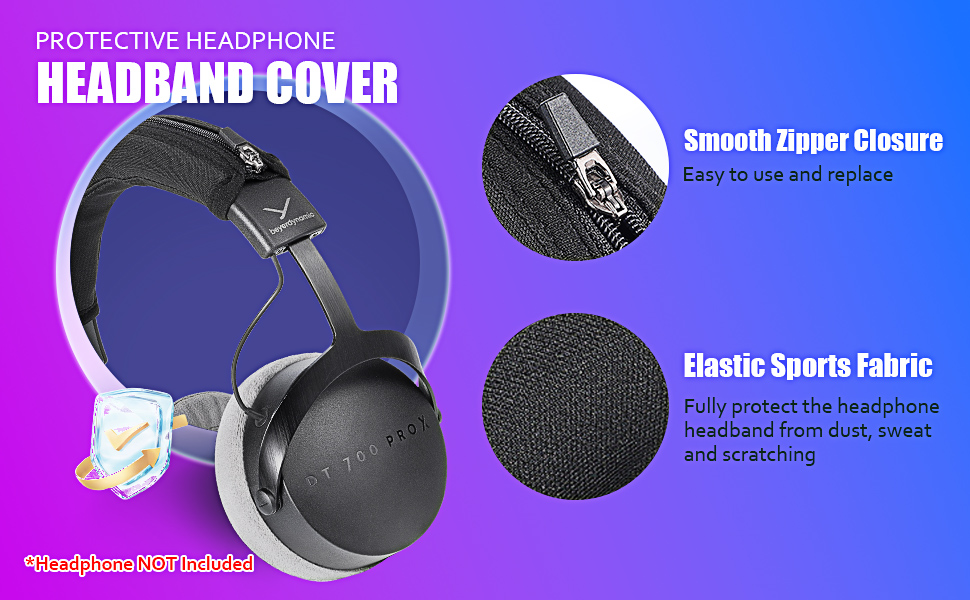 PROTECTIVE HEADPHONE
HEADBAND COVER

beyerdynamic

DT 700 PRO X

*Headphone NOT Included

Smooth Zipper Closure
Easy to use and replace

Elastic Sports Fabric
Fully protect the headphone headband from dust, sweat and scratching